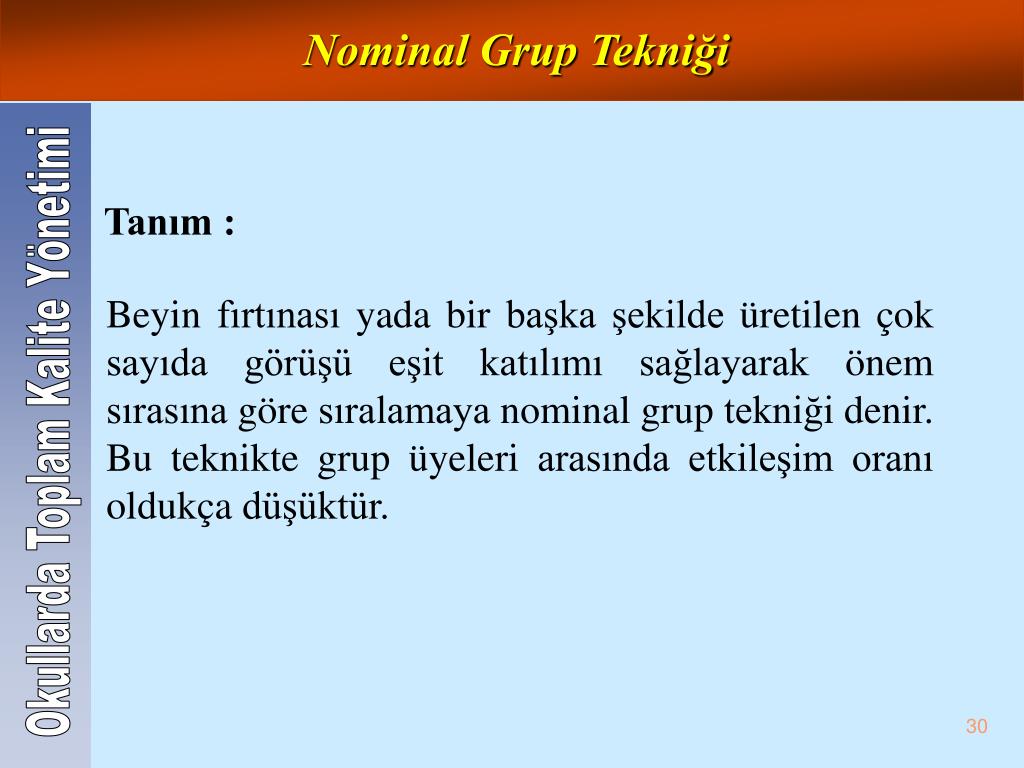 Nominal Grup Tekniği

Okullarda Toplam Kalite Yönetimi

Tanım :

Beyin fırtınası yada bir başka şekilde üretilen çok sayıda görüşü eşit katılımı sağlayarak önem sırasına göre sıralamaya nominal grup tekniği denir. Bu teknikte grup üyeleri arasında etkileşim oranı oldukça düşüktür.

30